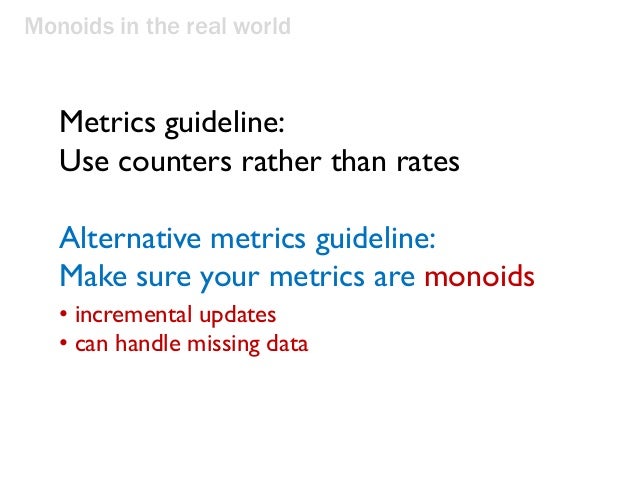 Monoids in the real world

Metrics guideline:
Use counters rather than rates

Alternative metrics guideline:
Make sure your metrics are monoids

• incremental updates
• can handle missing data